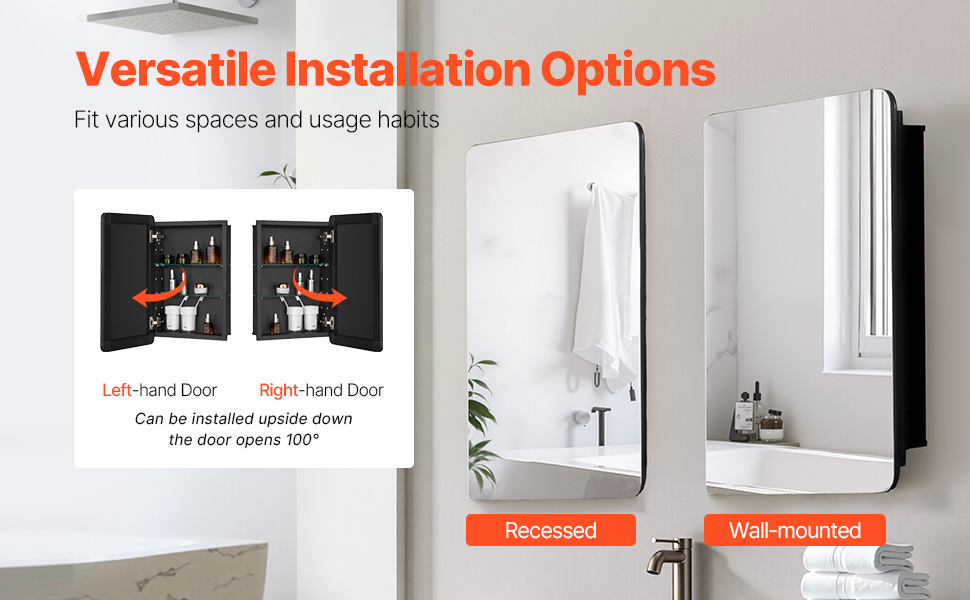 Versatile Installation Options

Fit various spaces and usage habits

Left-hand Door

Right-hand Door

Can be installed upside down the door opens 100°

Recessed

Wall-mounted